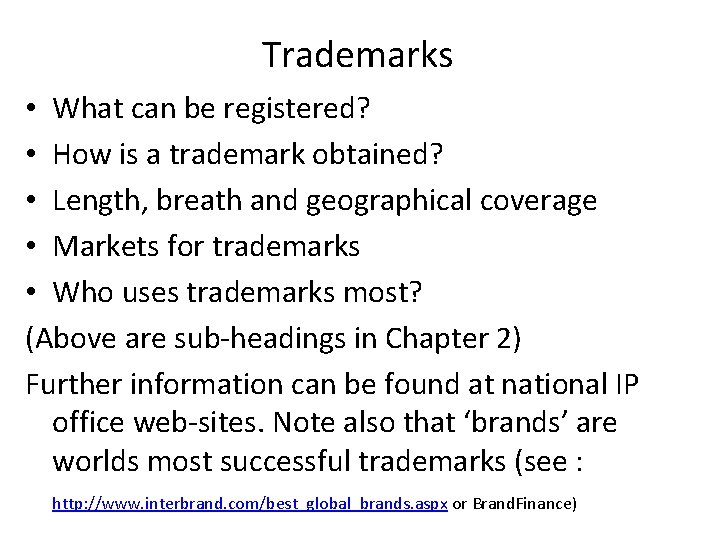 Trademarks

• What can be registered?
• How is a trademark obtained?
• Length, breath and geographical coverage
• Markets for trademarks
• Who uses trademarks most?

(Above are sub-headings in Chapter 2)

Further information can be found at national IP office web-sites. Note also that ‘brands’ are worlds most successful trademarks (see : http://www.interbrand.com/best_global_brands.aspx or BrandFinance)